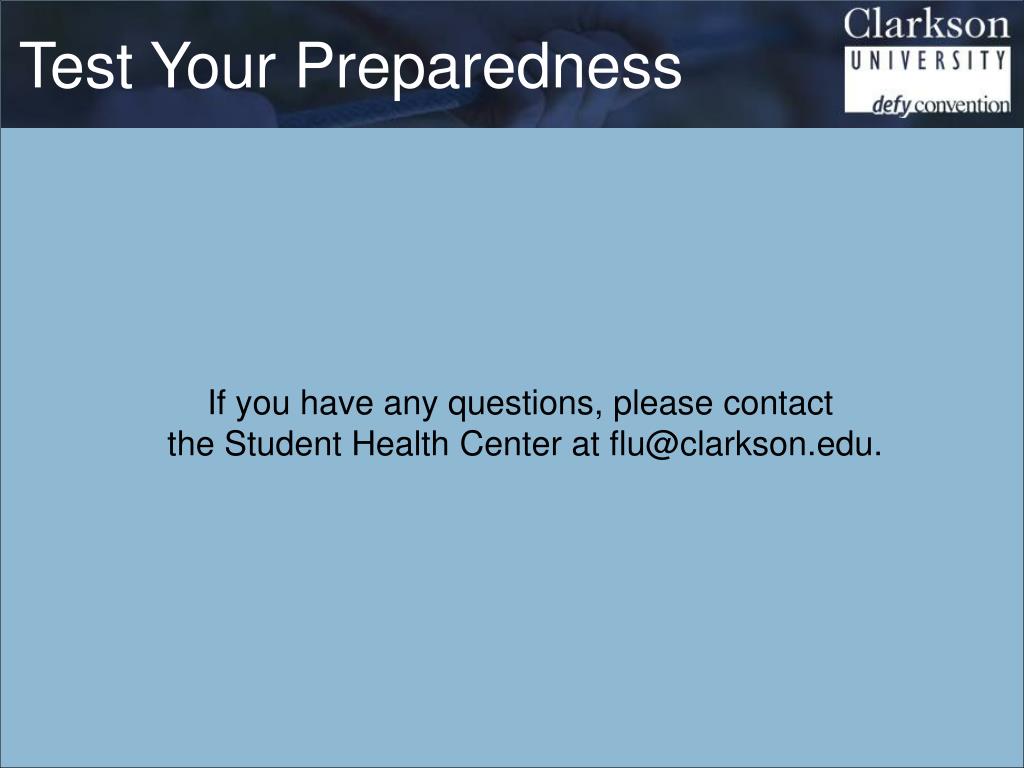 Test Your Preparedness

Clarkson
UNIVERSITY
defy convention

If you have any questions, please contact the Student Health Center at flu@clarkson.edu.